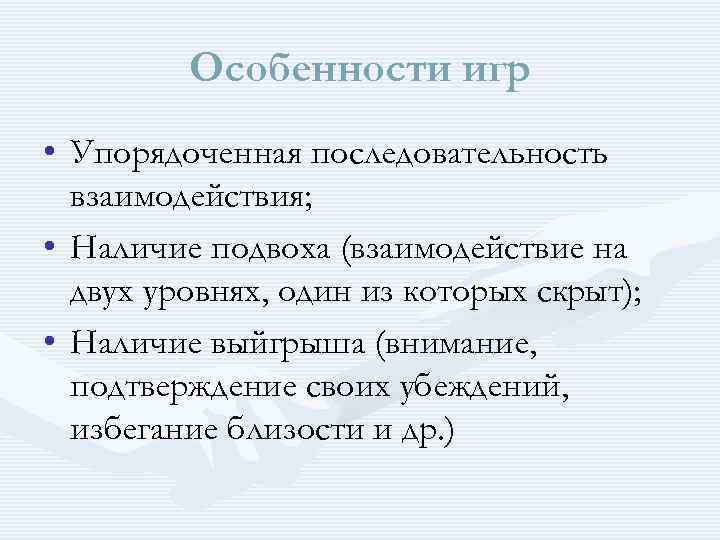 Особенности игр

• Упорядоченная последовательность взаимодействия;
• Наличие подвоха (взаимодействие на двух уровнях, один из которых скрыт);
• Наличие выйгрыша (внимание, подтверждение своих убеждений, избегание близости и др.)